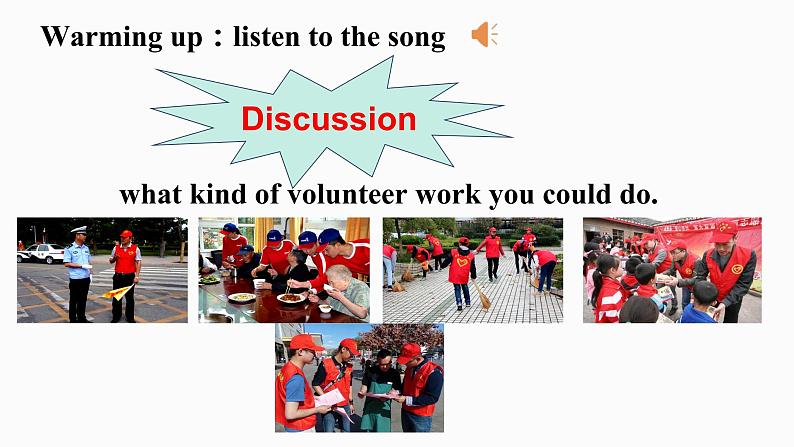 Warming up：listen to the song

Discussion

what kind of volunteer work you could do.